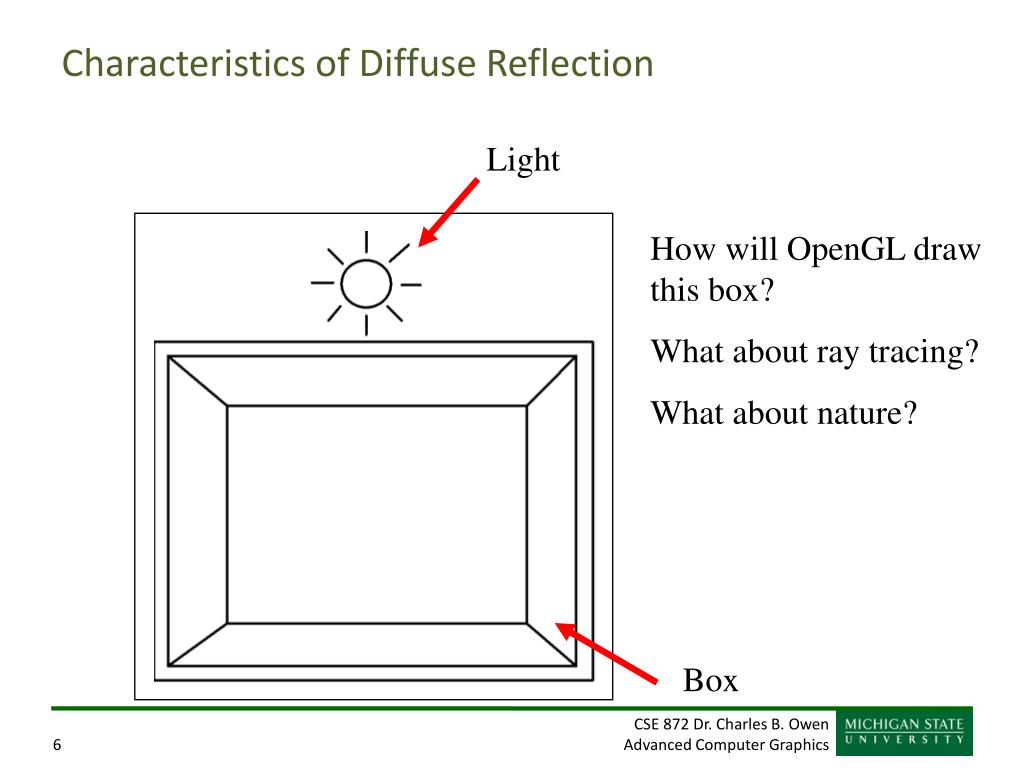 Characteristics of Diffuse Reflection

Light

How will OpenGL draw this box?

What about ray tracing?

What about nature?

Box

6

CSE 872 Dr. Charles B. Owen
Advanced Computer Graphics

MICHIGAN STATE
UNIVERSITY